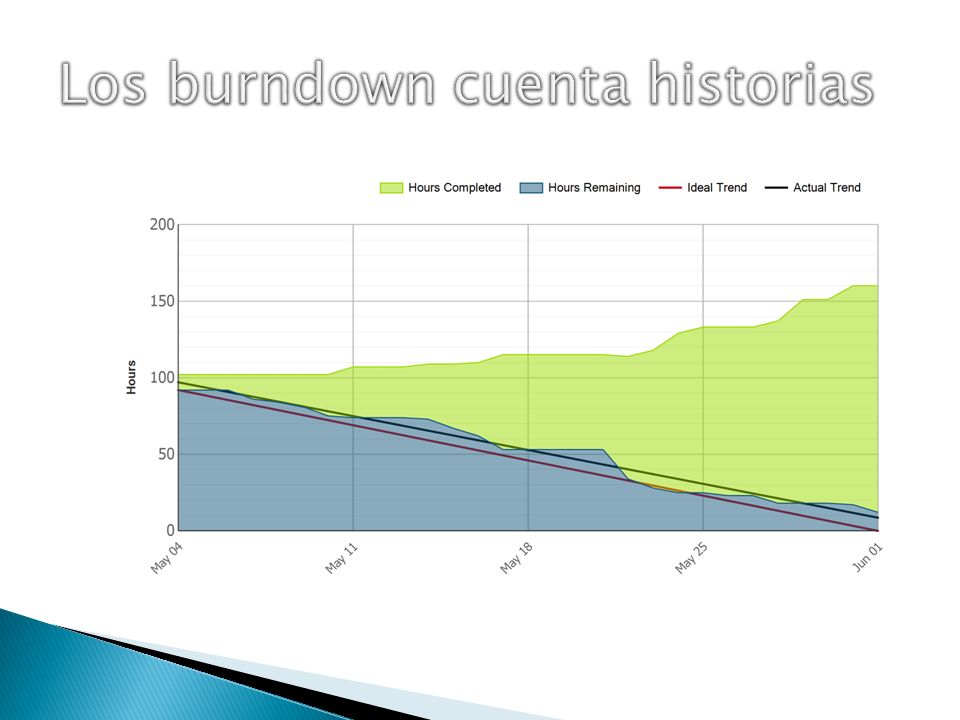 Los burndown cuenta historias

Hours Completed
Hours Remaining
Ideal Trend
Actual Trend

200
150
100
50
0

Hours

May 04
May 11
May 18
May 25
Jun 01